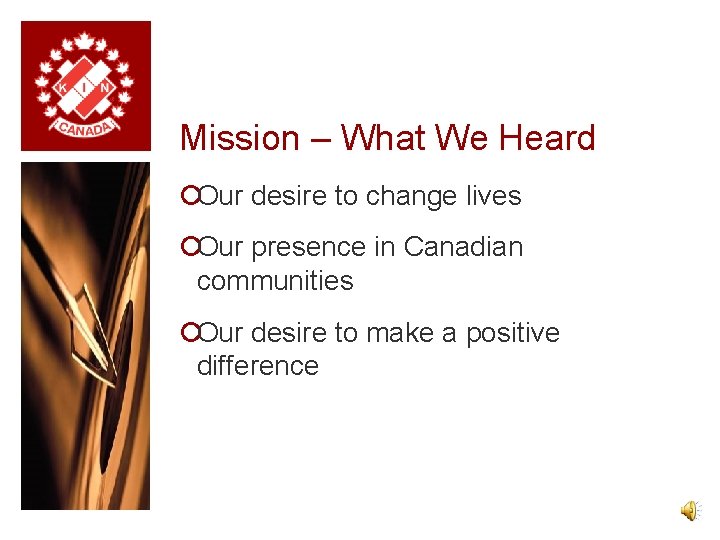 K I N
CANADA

Mission – What We Heard

Our desire to change lives

Our presence in Canadian communities

Our desire to make a positive difference